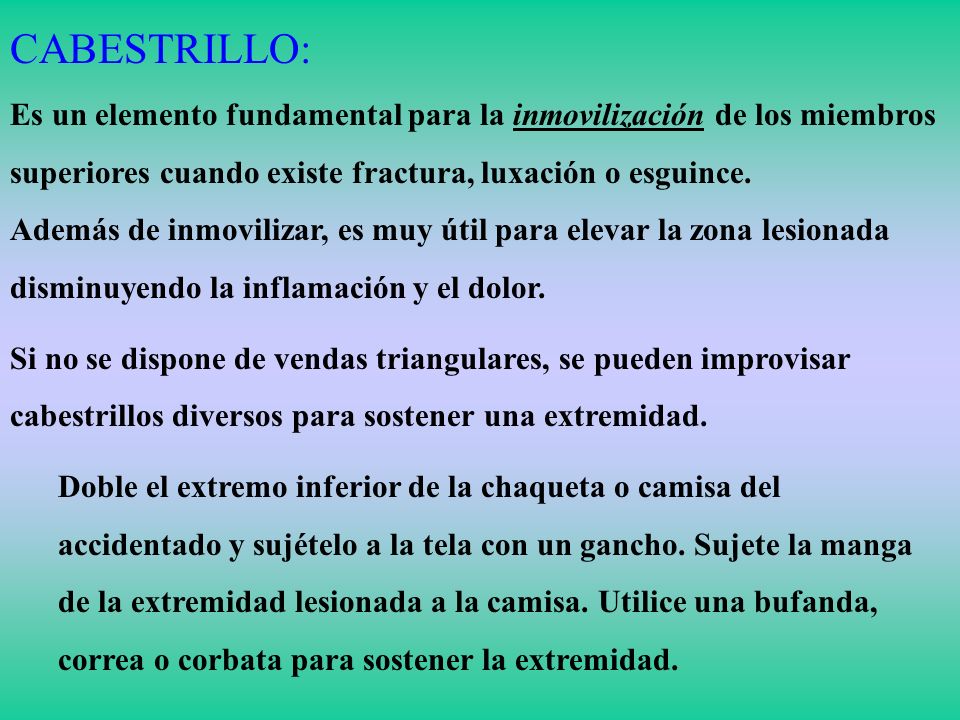 CABESTRILLO:

Es un elemento fundamental para la inmovilización de los miembros superiores cuando existe fractura, luxación o esguince.
Además de inmovilizar, es muy útil para elevar la zona lesionada disminuyendo la inflamación y el dolor.

Si no se dispone de vendas triangulares, se pueden improvisar cabestrillos diversos para sostener una extremidad.

Doble el extremo inferior de la chaqueta o camisa del accidentado y sujételo a la tela con un gancho. Sujete la manga de la extremidad lesionada a la camisa. Utilice una bufanda, correa o corbata para sostener la extremidad.